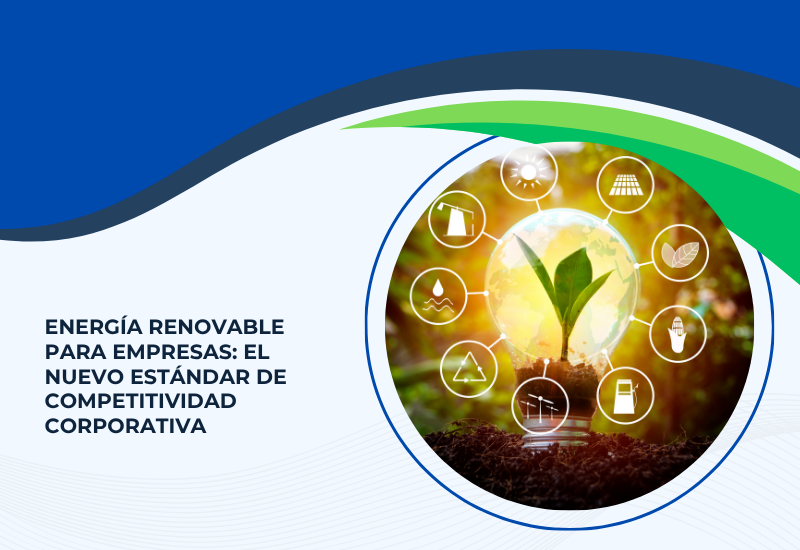 ENERGÍA RENOVABLE PARA EMPRESAS: EL NUEVO ESTÁNDAR DE COMPETITIVIDAD CORPORATIVA